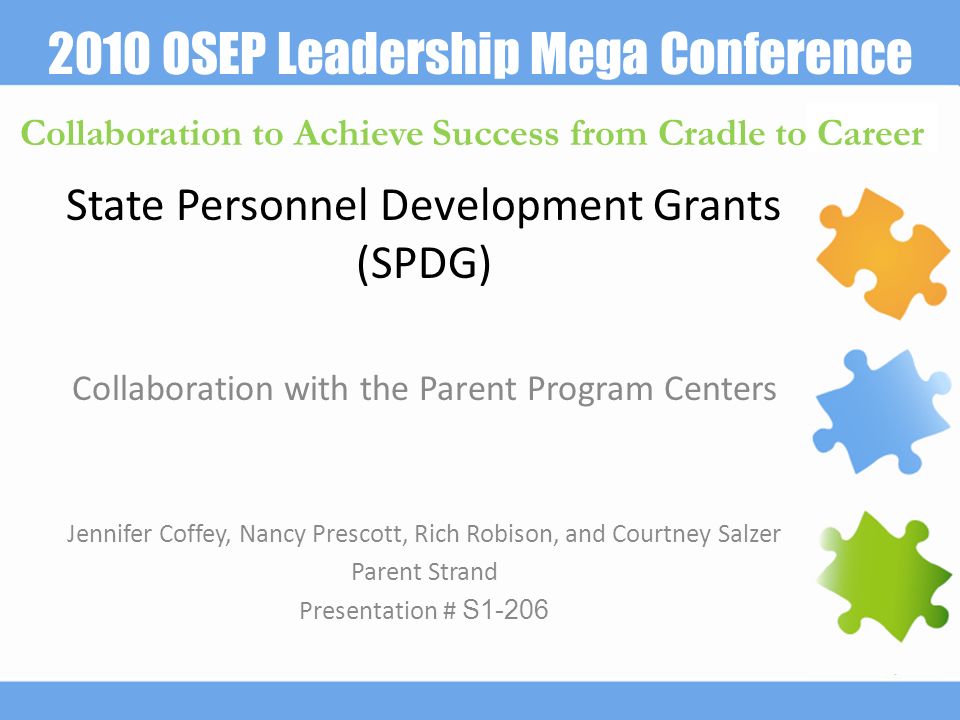 2010 OSEP Leadership Mega Conference

Collaboration to Achieve Success from Cradle to Career

State Personnel Development Grants (SPDG)

Collaboration with the Parent Program Centers

Jennifer Coffey, Nancy Prescott, Rich Robison, and Courtney Salzer
Parent Strand
Presentation # S1-206